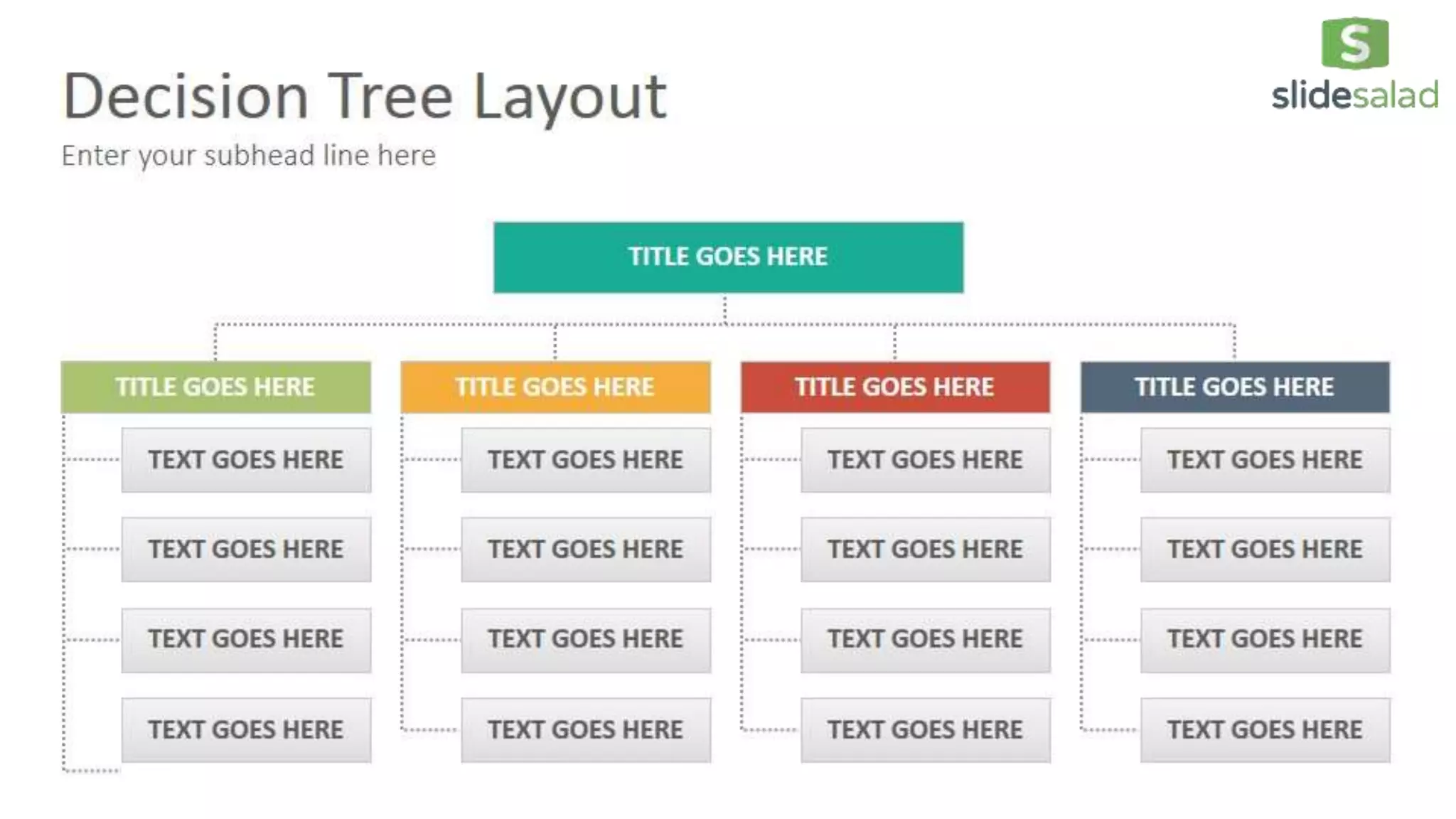 Decision Tree Layout

Enter your subhead line here

S
slidesalad

TITLE GOES HERE

TITLE GOES HERE

TEXT GOES HERE

TEXT GOES HERE

TEXT GOES HERE

TEXT GOES HERE

TITLE GOES HERE

TEXT GOES HERE

TEXT GOES HERE

TEXT GOES HERE

TEXT GOES HERE

TITLE GOES HERE

TEXT GOES HERE

TEXT GOES HERE

TEXT GOES HERE

TEXT GOES HERE

TITLE GOES HERE

TEXT GOES HERE

TEXT GOES HERE

TEXT GOES HERE

TEXT GOES HERE